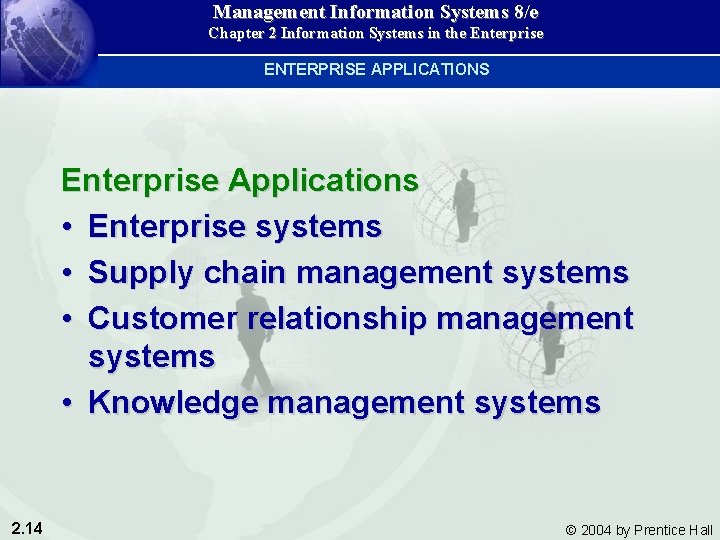 Management Information Systems 8/e
Chapter 2 Information Systems in the Enterprise

ENTERPRISE APPLICATIONS

Enterprise Applications
• Enterprise systems
• Supply chain management systems
• Customer relationship management systems
• Knowledge management systems

2.14

© 2004 by Prentice Hall